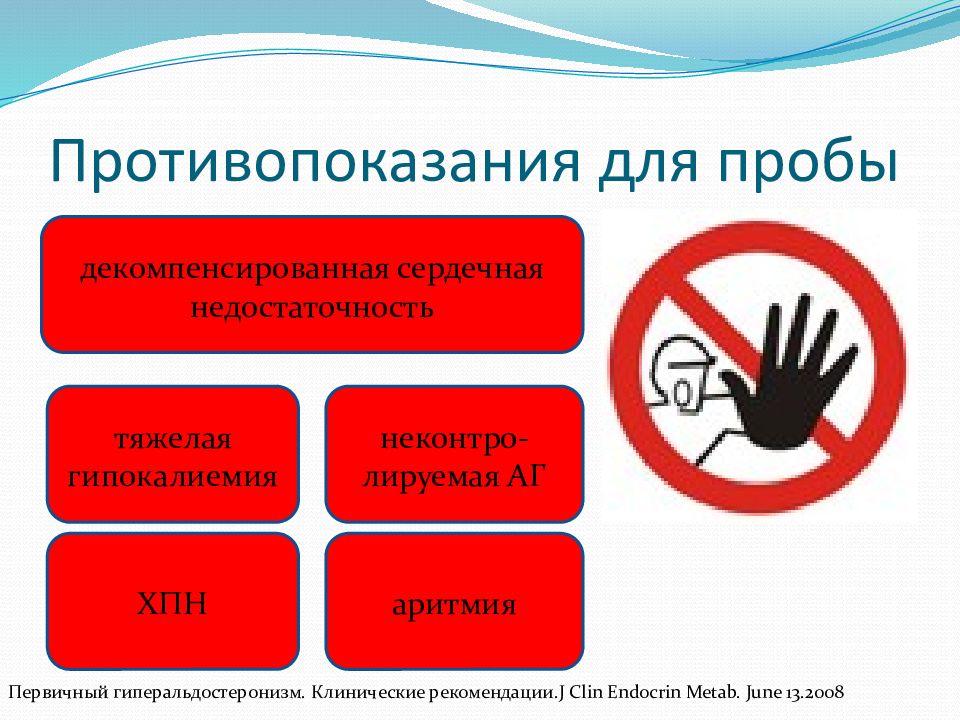 Противопоказания для пробы

декомпенсированная сердечная недостаточность

тяжелая гипокалиемия

неконтролируемая АГ

ХПН

аритмия

Первичный гиперальдостеронизм. Клинические рекомендации.J Clin Endocrin Metab. June 13.2008